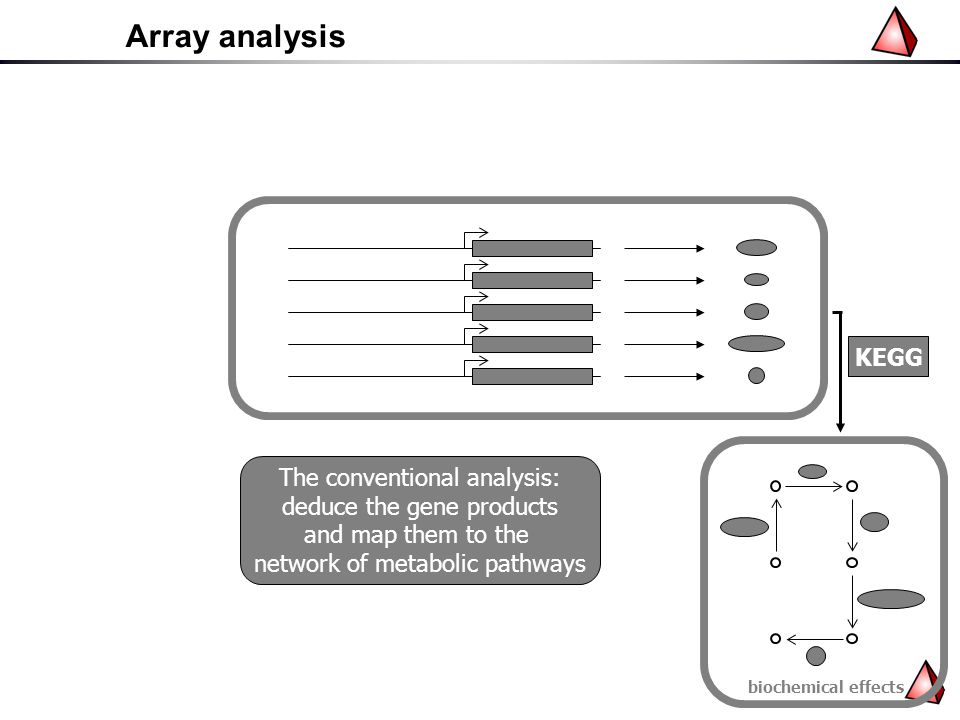 Array analysis

KEGG

The conventional analysis: deduce the gene products and map them to the network of metabolic pathways

biochemical effects